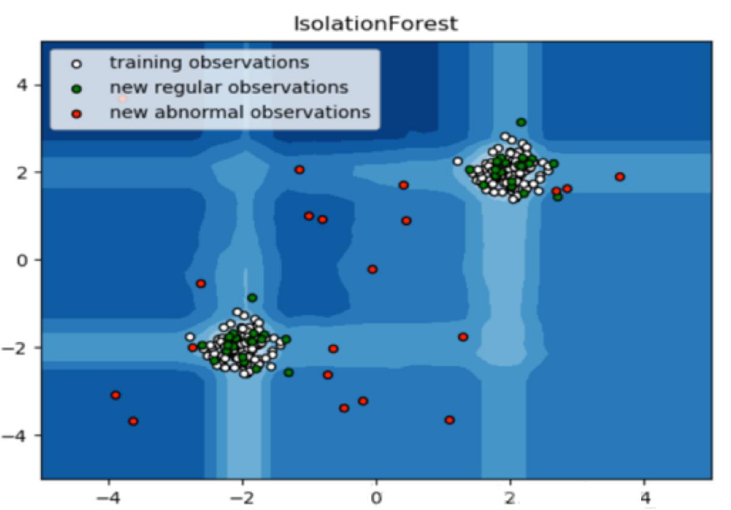 IsolationForest

training observations
new regular observations
new abnormal observations

4
2
0
−2
−4

−4
−2
0
2
4